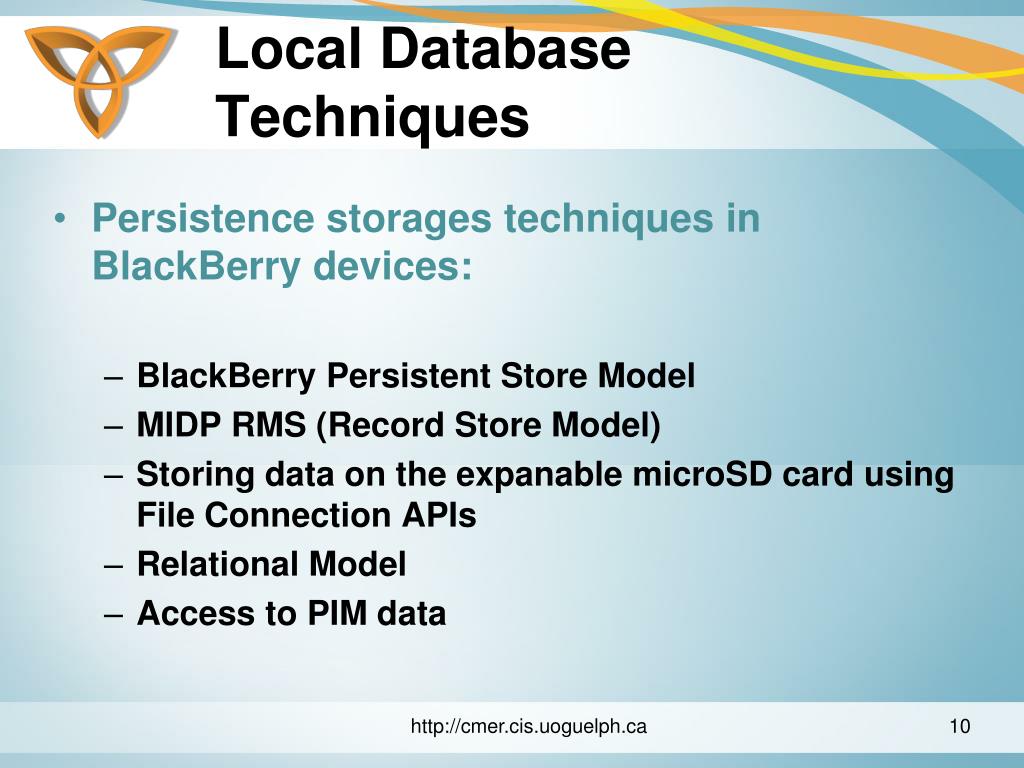 Local Database Techniques

• Persistence storages techniques in BlackBerry devices:

– BlackBerry Persistent Store Model
– MIDP RMS (Record Store Model)
– Storing data on the expanable microSD card using File Connection APIs
– Relational Model
– Access to PIM data

http://cmer.cis.uoguelph.ca

10